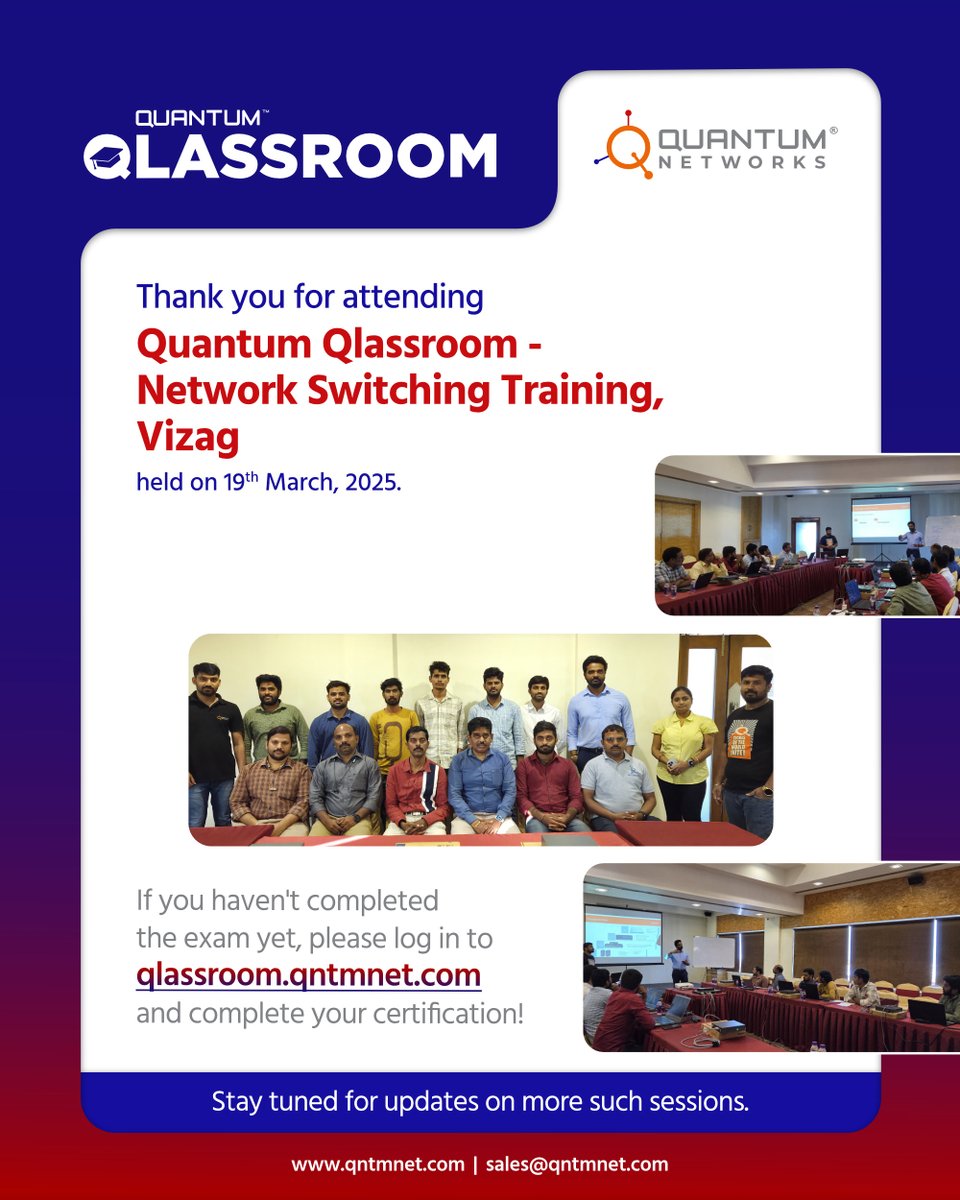 QUANTUM™
QLASSROOM

QUANTUM®
NETWORKS

Thank you for attending
Quantum Qlassroom - Network Switching Training, Vizag
held on 19$^{th}$ March, 2025.

If you haven't completed the exam yet, please log in to qlassroom.qntmnet.com and complete your certification!

Stay tuned for updates on more such sessions.

www.qntmnet.com | sales@qntmnet.com